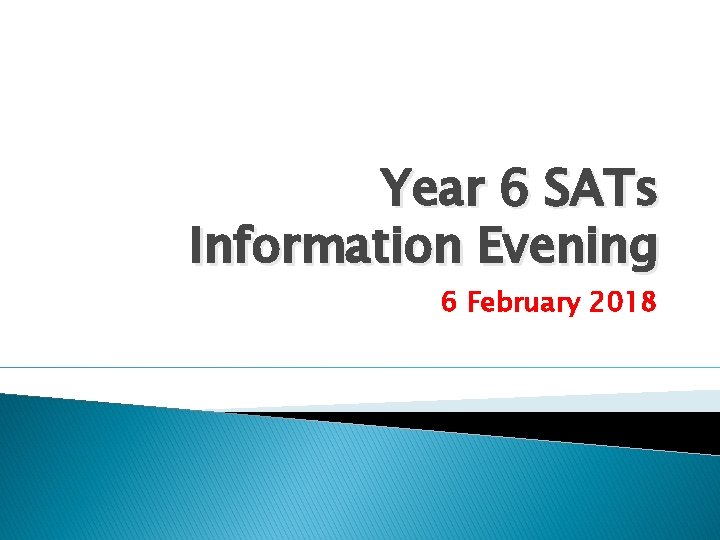 Year 6 SATs
Information Evening

6 February 2018